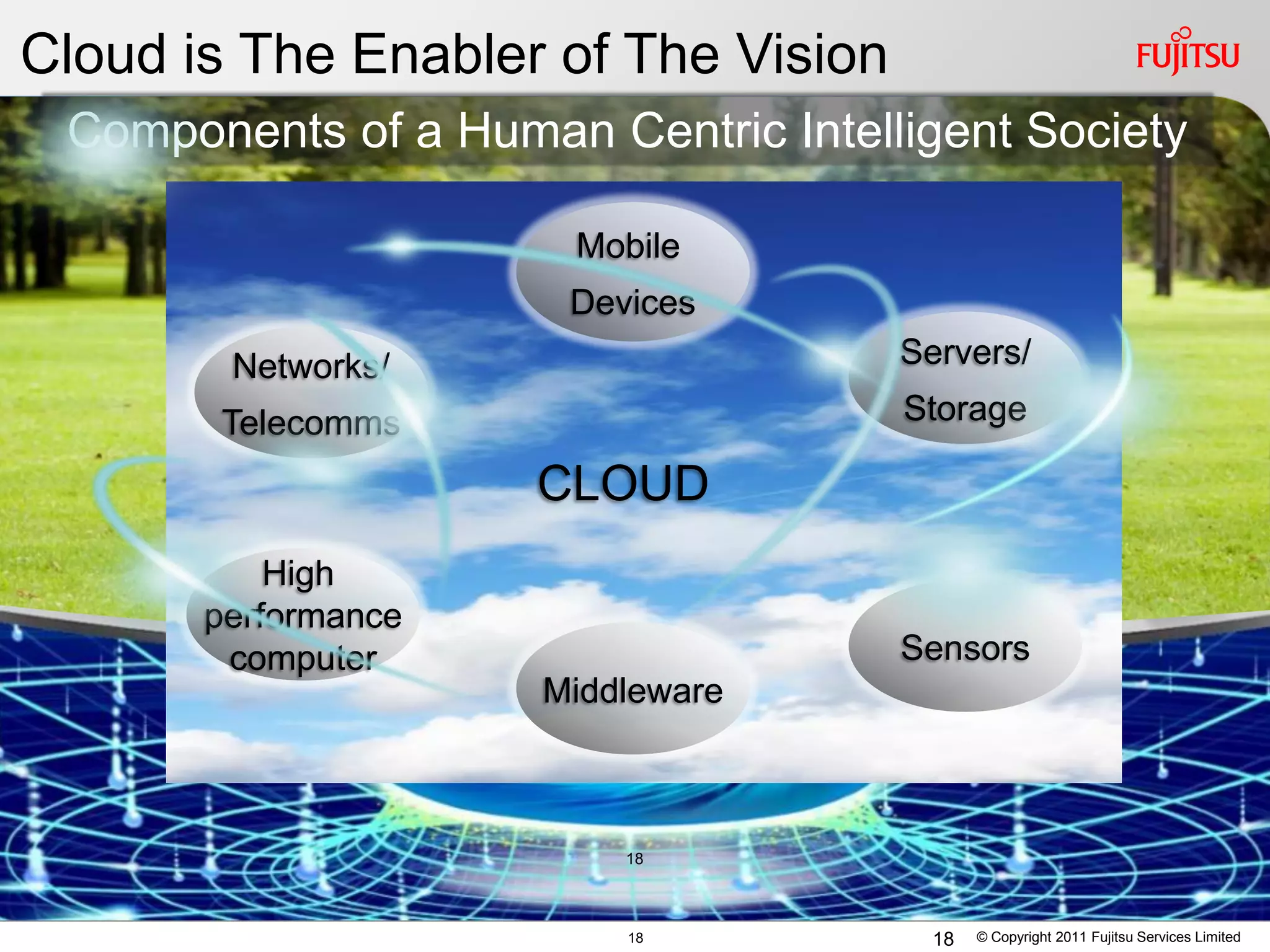 Cloud is The Enabler of The Vision

FUJITSU

Components of a Human Centric Intelligent Society

Mobile Devices

Networks/ Telecomms

Servers/ Storage

CLOUD

High performance computer

Middleware

Sensors

18

18

18 © Copyright 2011 Fujitsu Services Limited